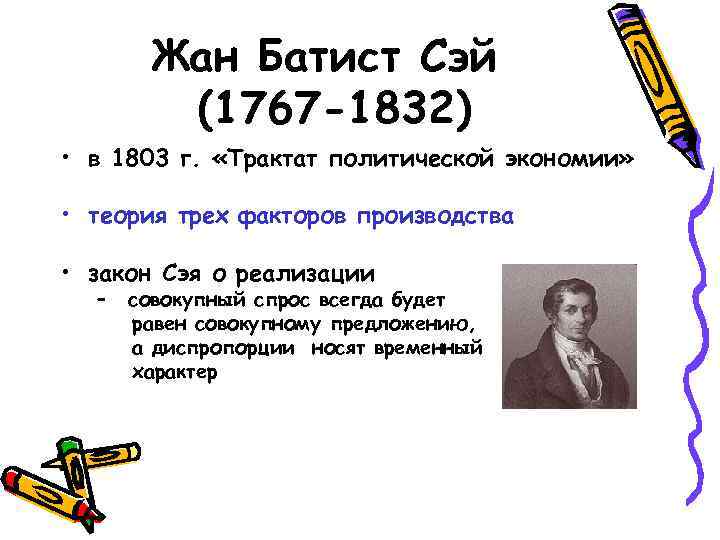 Жан Батист Сэй (1767-1832)

• в 1803 г. «Трактат политической экономии»

• теория трех факторов производства

• закон Сэя о реализации
– совокупный спрос всегда будет равен совокупному предложению, а диспропорции носят временный характер